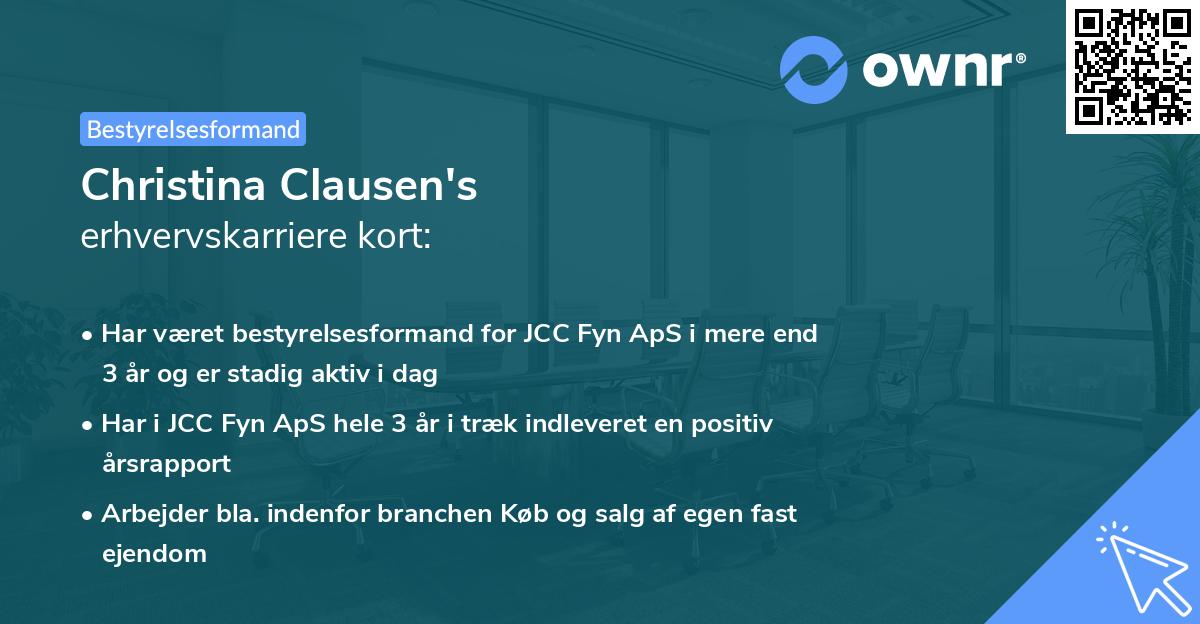 ownr®

Bestyrelsesformand

Christina Clausen's
erhvervskarriere kort:

• Har været bestyrelsesformand for JCC Fyn ApS i mere end 3 år og er stadig aktiv i dag

• Har i JCC Fyn ApS hele 3 år i træk indleveret en positiv årsrapport

• Arbejder bla. indenfor branchen Køb og salg af egen fast ejendom